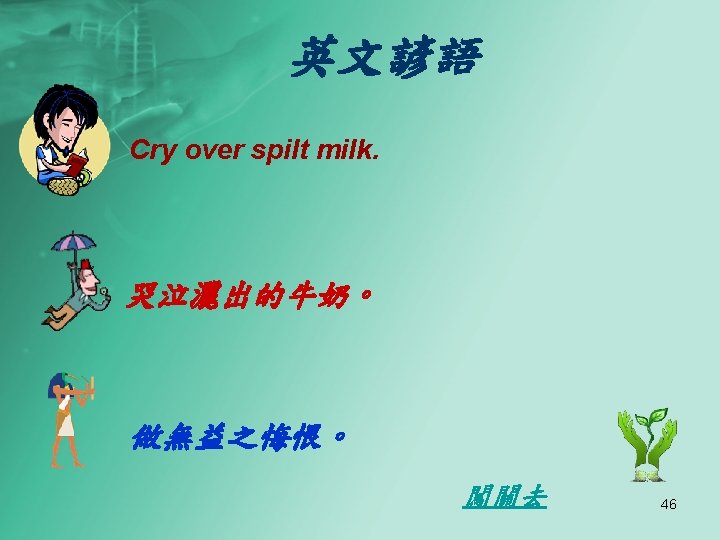 英文諺語

Cry over spilt milk.

哭泣灑出的牛奶。

做無益之悔恨。

闖關去

46